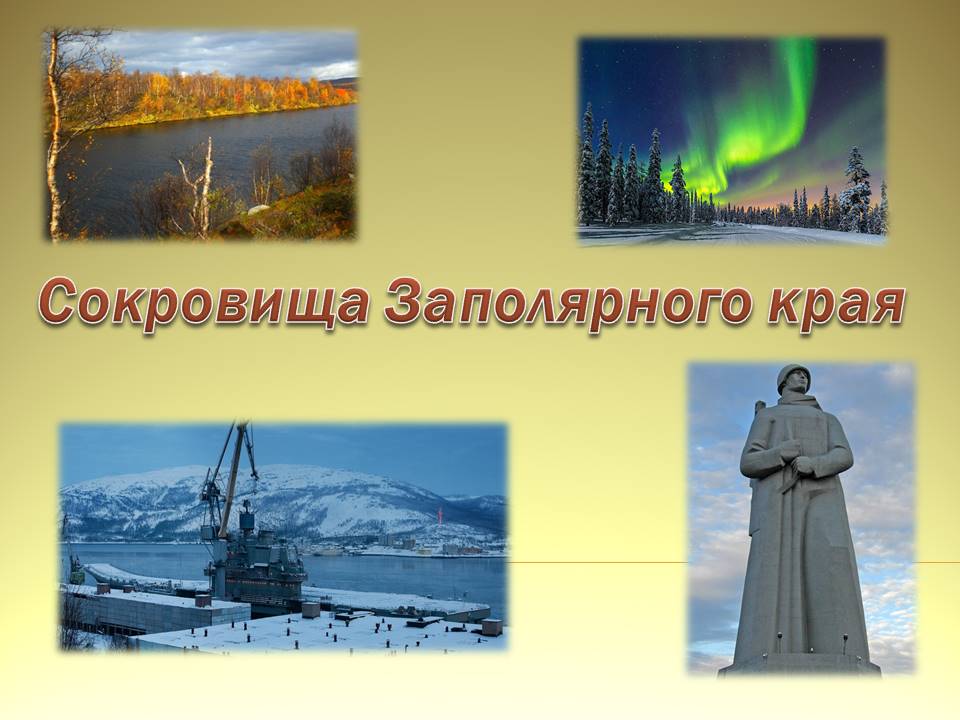 Сокровища Заполярного края